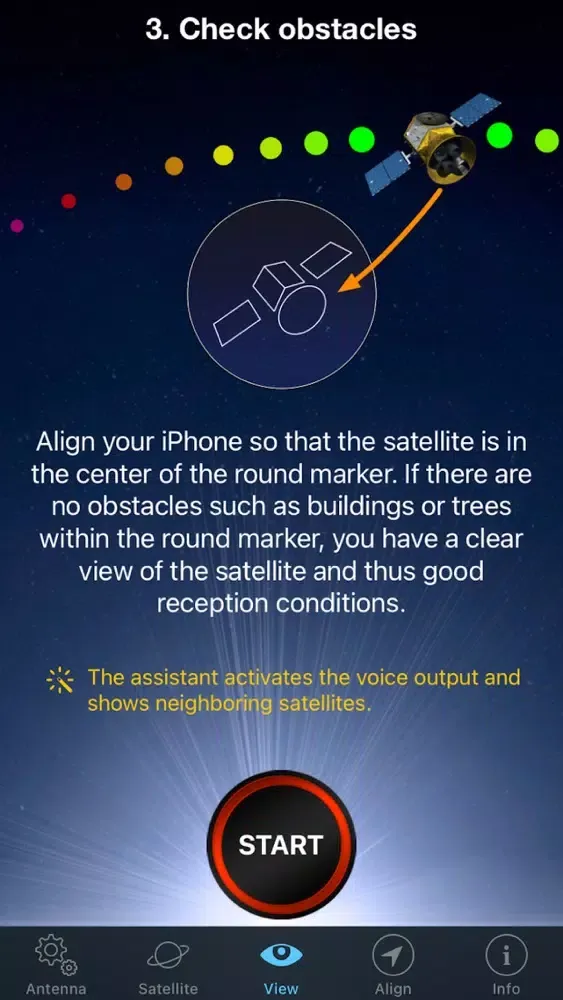 3. Check obstacles

Align your iPhone so that the satellite is in the center of the round marker. If there are no obstacles such as buildings or trees within the round marker, you have a clear view of the satellite and thus good reception conditions.

The assistant activates the voice output and shows neighboring satellites.

START

Antenna Satellite View Align Info